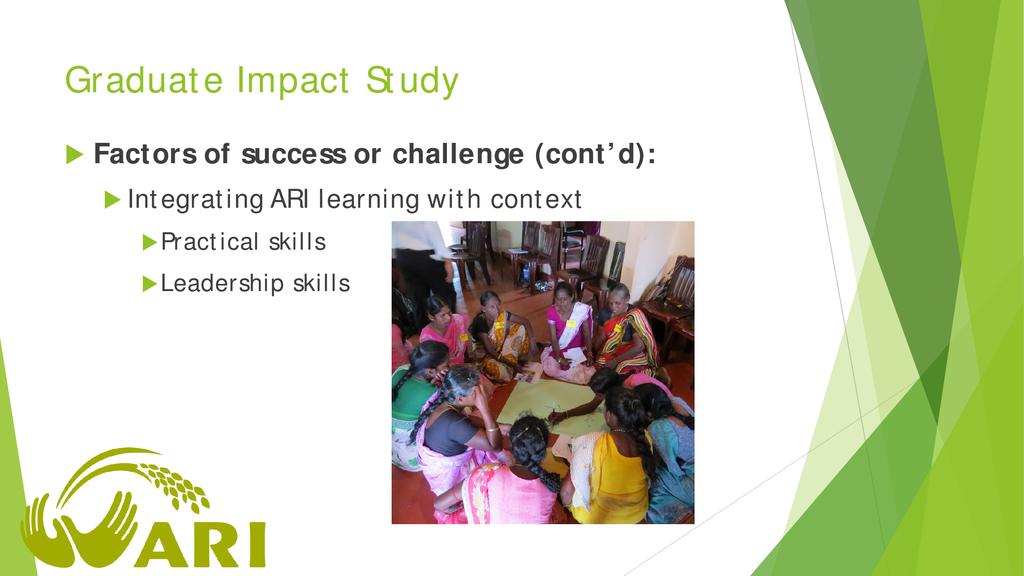 Graduate Impact Study

Factors of success or challenge (cont'd):

Integrating ARI learning with context

Practical skills

Leadership skills

ARI